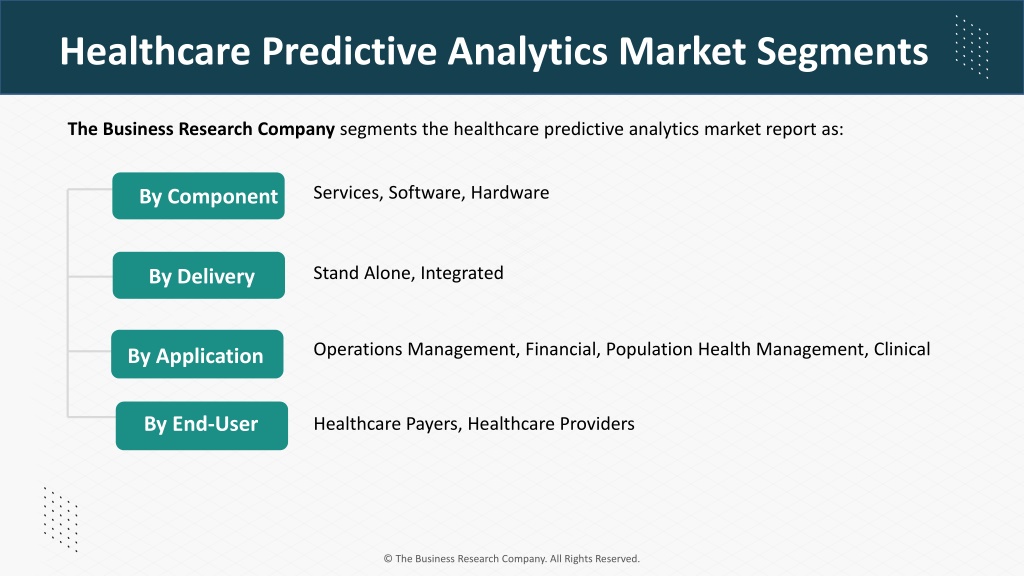 Healthcare Predictive Analytics Market Segments

The Business Research Company segments the healthcare predictive analytics market report as:

By Component
Services, Software, Hardware

By Delivery
Stand Alone, Integrated

By Application
Operations Management, Financial, Population Health Management, Clinical

By End-User
Healthcare Payers, Healthcare Providers

© The Business Research Company. All Rights Reserved.